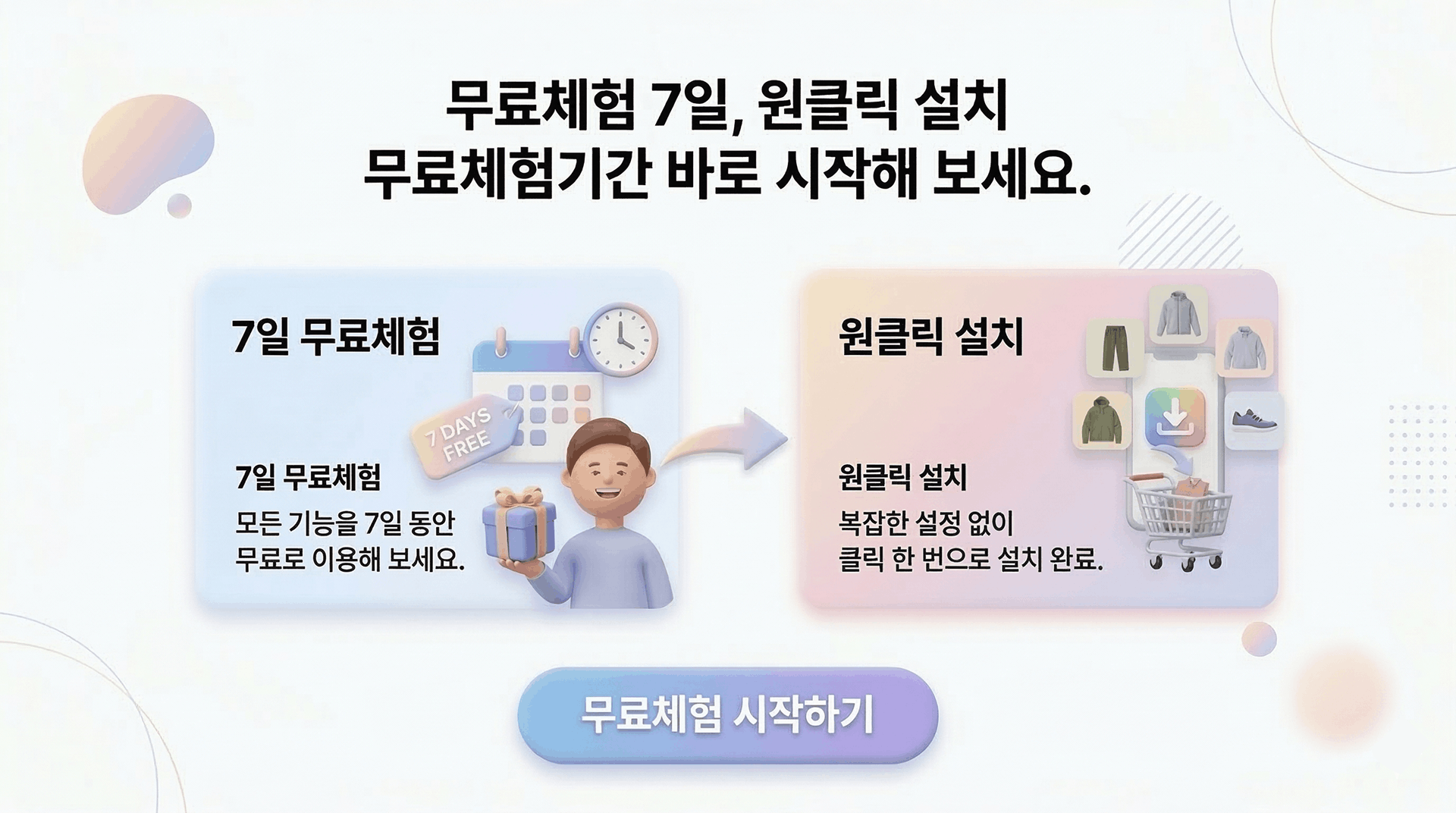 무료체험 7일, 원클릭 설치
무료체험기간 바로 시작해 보세요.

7일 무료체험

7 DAYS FREE

7일 무료체험

모든 기능을 7일 동안 무료로 이용해 보세요.

원클릭 설치

원클릭 설치

복잡한 설정 없이 클릭 한 번으로 설치 완료.

무료체험 시작하기